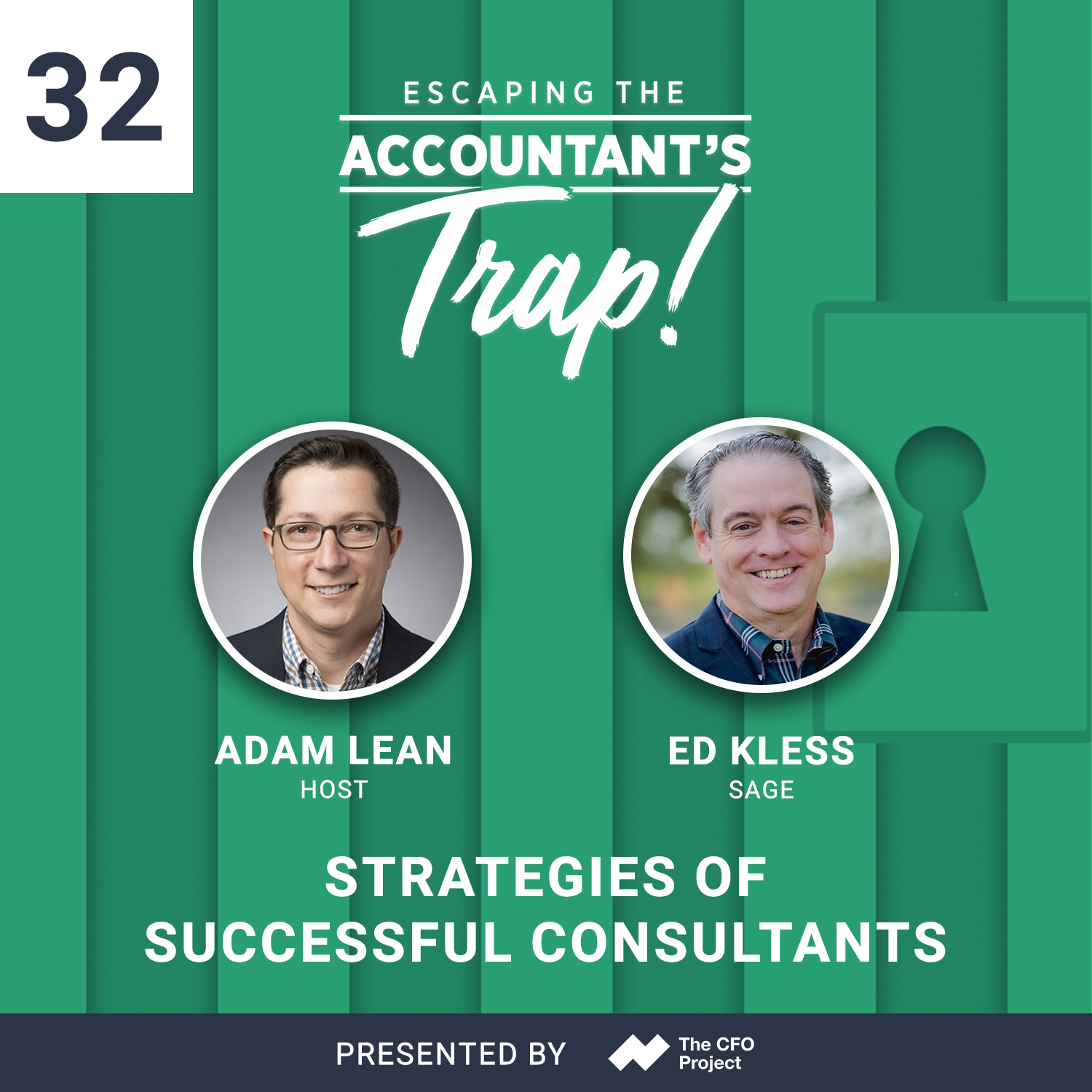 32

ESCAPING THE
ACCOUNTANT'S
Trap!

ADAM LEAN
HOST

ED KLESS
SAGE

STRATEGIES OF SUCCESSFUL CONSULTANTS

PRESENTED BY The CFO Project